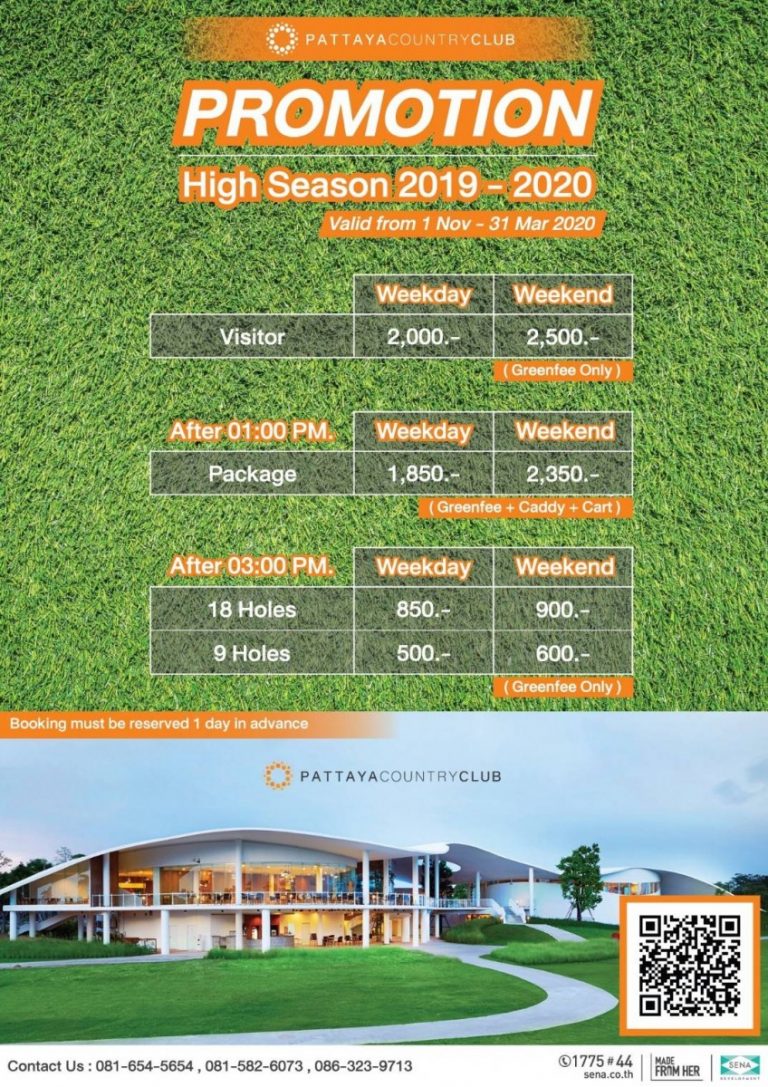 PATTAYACOUNTRYCLUB

PROMOTION

High Season 2019 - 2020

Valid from 1 Nov - 31 Mar 2020

| | Weekday | Weekend |
|---|---|---|
| Visitor | 2,000.- | 2,500.- |

( Greenfee Only )

| After 01:00 PM. | Weekday | Weekend |
|---|---|---|
| Package | 1,850.- | 2,350.- |

( Greenfee + Caddy + Cart )

| After 03:00 PM. | Weekday | Weekend |
|---|---|---|
| 18 Holes | 850.- | 900.- |
| 9 Holes | 500.- | 600.- |

( Greenfee Only )

Booking must be reserved 1 day in advance

PATTAYACOUNTRYCLUB

Contact Us : 081-654-5654 , 081-582-6073 , 086-323-9713

1775 #44
sena.co.th

MADE FROM HER

SENA DEVELOPMENT